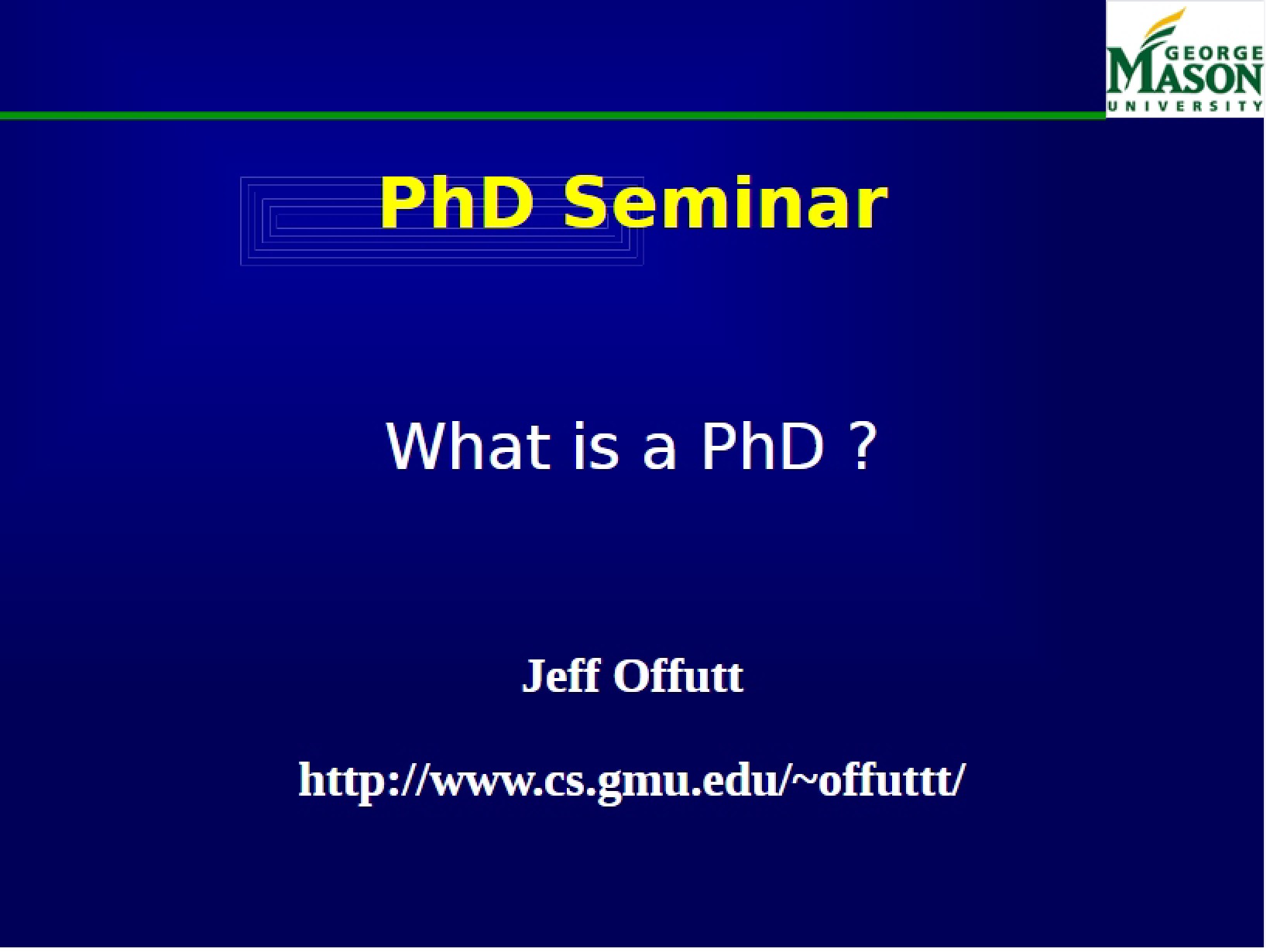 GEORGE MASON UNIVERSITY

PhD Seminar

What is a PhD ?

Jeff Offutt

http://www.cs.gmu.edu/~offuttt/